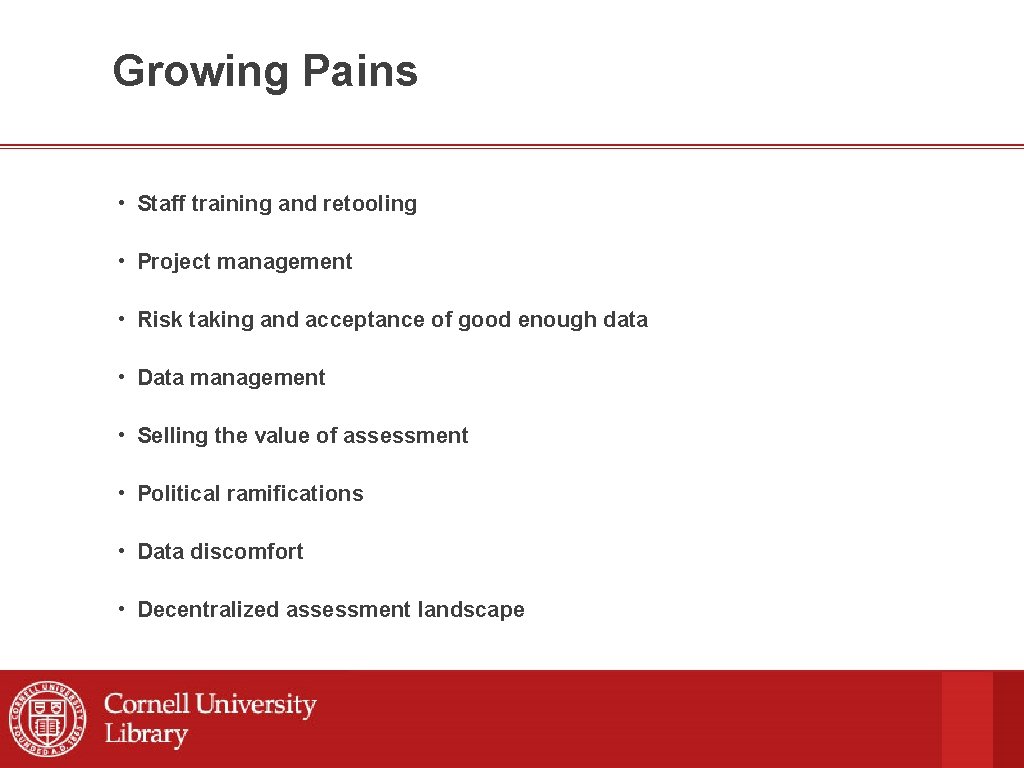 Growing Pains

• Staff training and retooling

• Project management

• Risk taking and acceptance of good enough data

• Data management

• Selling the value of assessment

• Political ramifications

• Data discomfort

• Decentralized assessment landscape

Cornell University Library